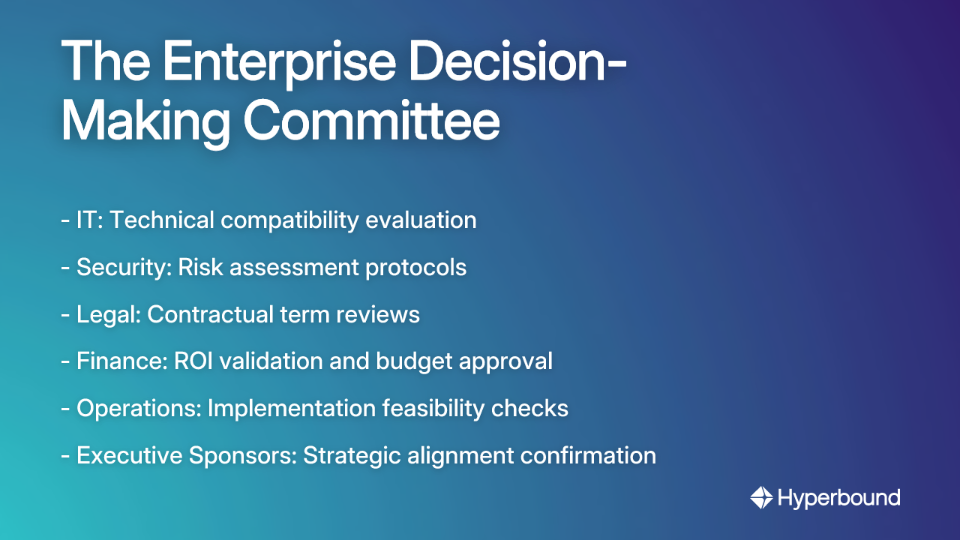 The Enterprise Decision-Making Committee

- IT: Technical compatibility evaluation

- Security: Risk assessment protocols

- Legal: Contractual term reviews

- Finance: ROI validation and budget approval

- Operations: Implementation feasibility checks

- Executive Sponsors: Strategic alignment confirmation

Hyperbound